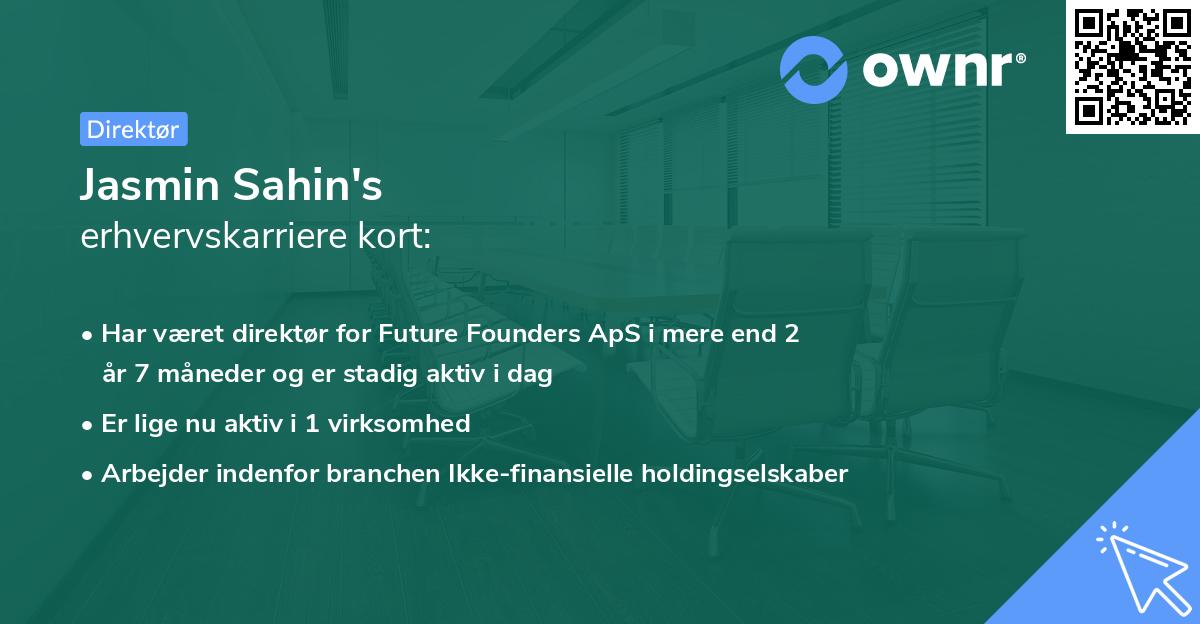 ownr®

Direktør

Jasmin Sahin's
erhvervskarriere kort:

• Har været direktør for Future Founders ApS i mere end 2 år 7 måneder og er stadig aktiv i dag
• Er lige nu aktiv i 1 virksomhed
• Arbejder indenfor branchen Ikke-finansielle holdingselskaber